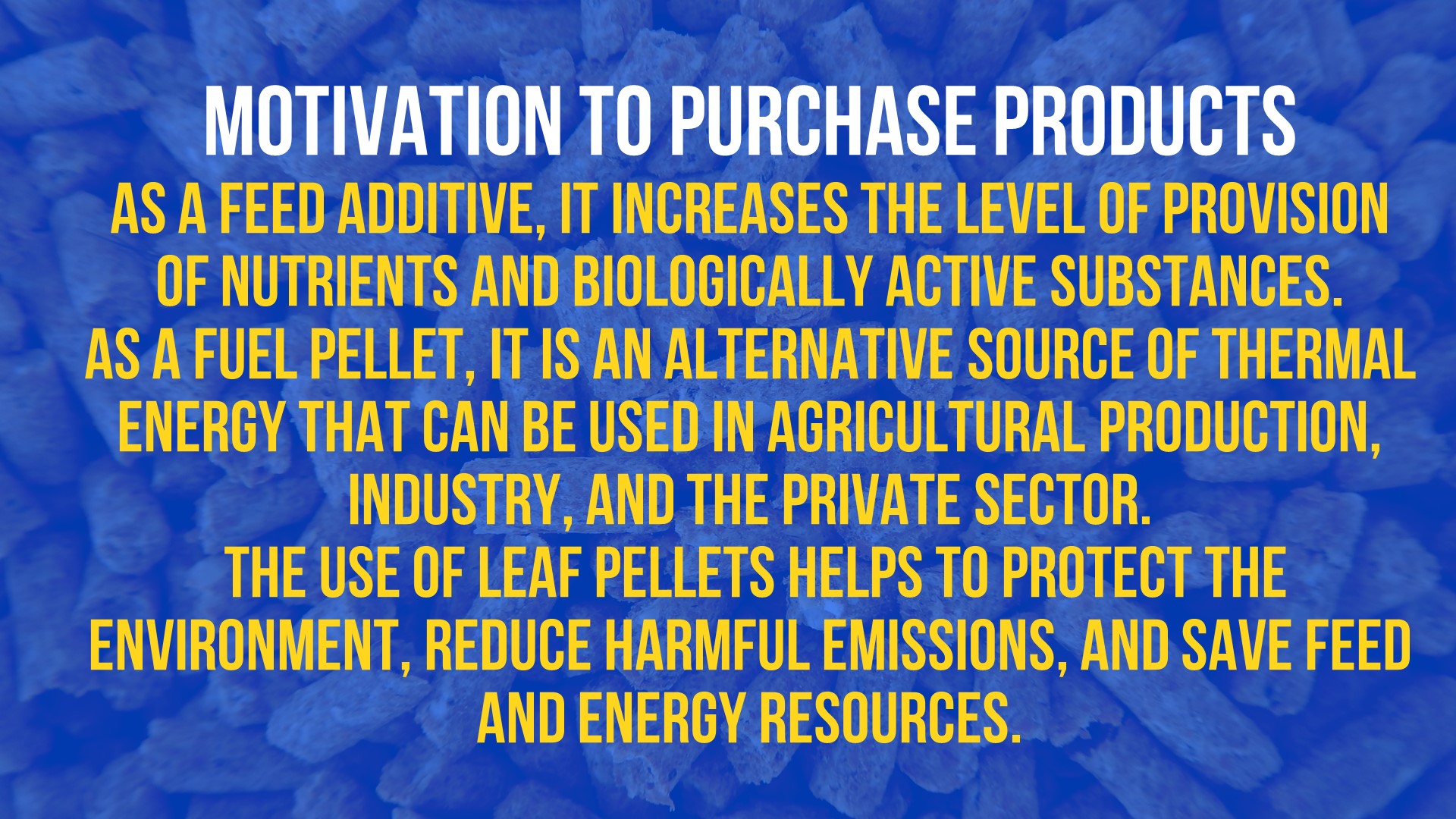 MOTIVATION TO PURCHASE PRODUCTS

AS A FEED ADDITIVE, IT INCREASES THE LEVEL OF PROVISION OF NUTRIENTS AND BIOLOGICALLY ACTIVE SUBSTANCES.

AS A FUEL PELLET, IT IS AN ALTERNATIVE SOURCE OF THERMAL ENERGY THAT CAN BE USED IN AGRICULTURAL PRODUCTION, INDUSTRY, AND THE PRIVATE SECTOR.

THE USE OF LEAF PELLETS HELPS TO PROTECT THE ENVIRONMENT, REDUCE HARMFUL EMISSIONS, AND SAVE FEED AND ENERGY RESOURCES.